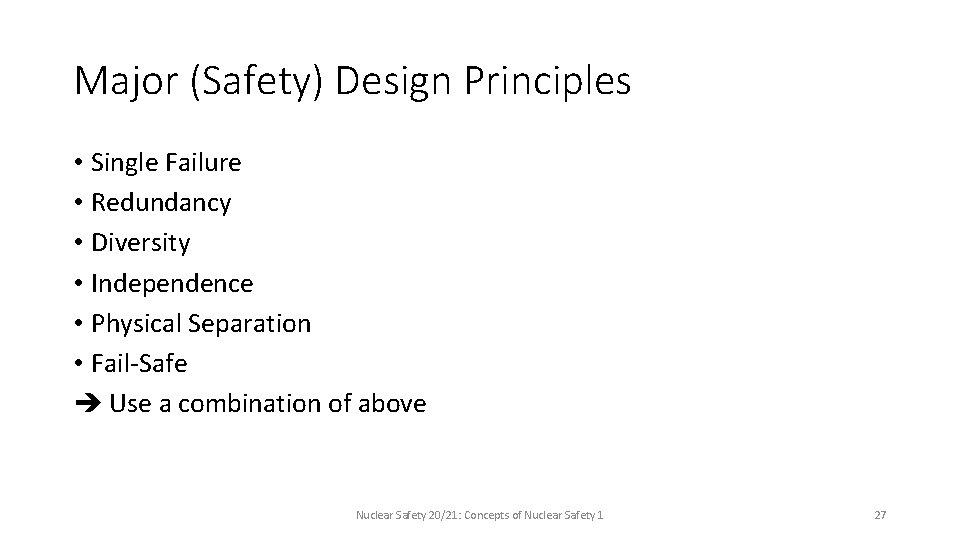 Major (Safety) Design Principles

• Single Failure
• Redundancy
• Diversity
• Independence
• Physical Separation
• Fail-Safe
➔ Use a combination of above

Nuclear Safety 20/21: Concepts of Nuclear Safety 1

27